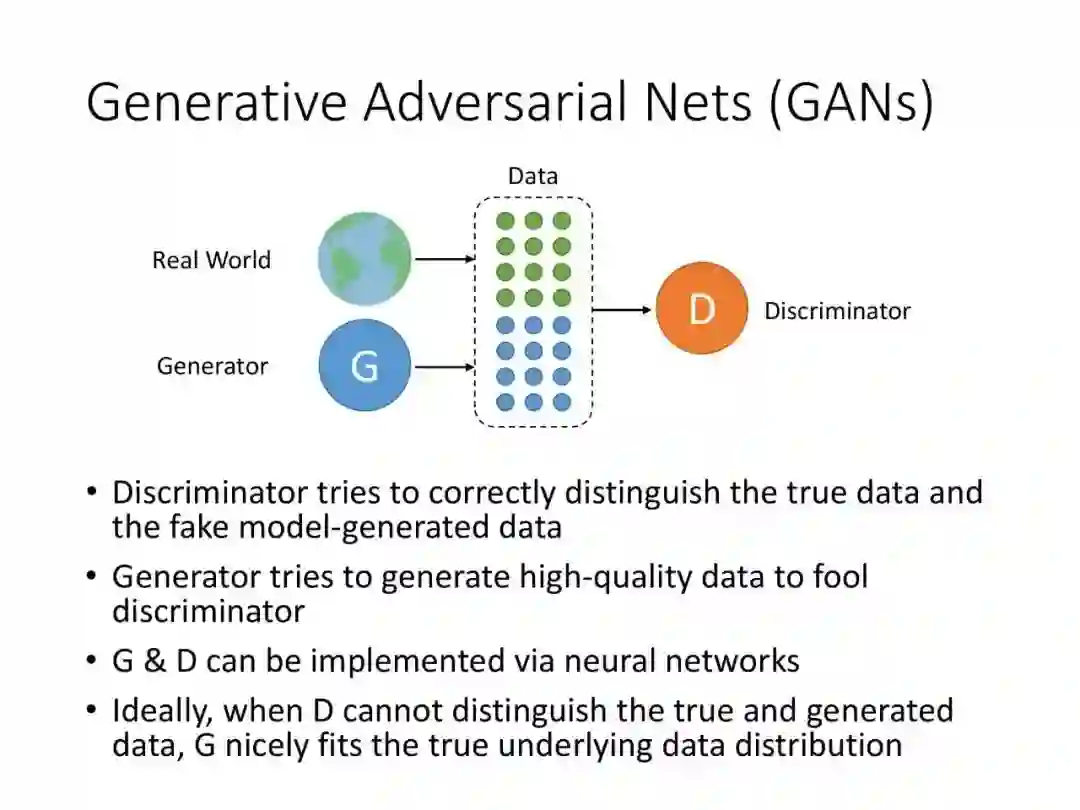 Generative Adversarial Nets (GANs)

Data

Real World

Generator

G

D

Discriminator

• Discriminator tries to correctly distinguish the true data and the fake model-generated data

• Generator tries to generate high-quality data to fool discriminator

• G & D can be implemented via neural networks

• Ideally, when D cannot distinguish the true and generated data, G nicely fits the true underlying data distribution